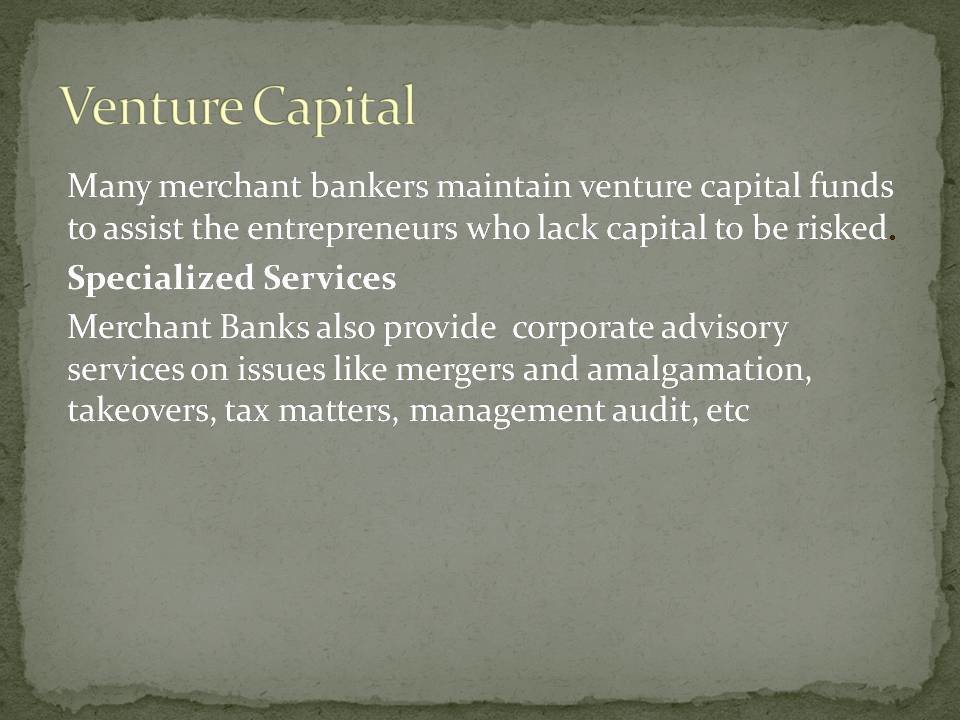 Venture Capital

Many merchant bankers maintain venture capital funds to assist the entrepreneurs who lack capital to be risked.

Specialized Services

Merchant Banks also provide corporate advisory services on issues like mergers and amalgamation, takeovers, tax matters, management audit, etc